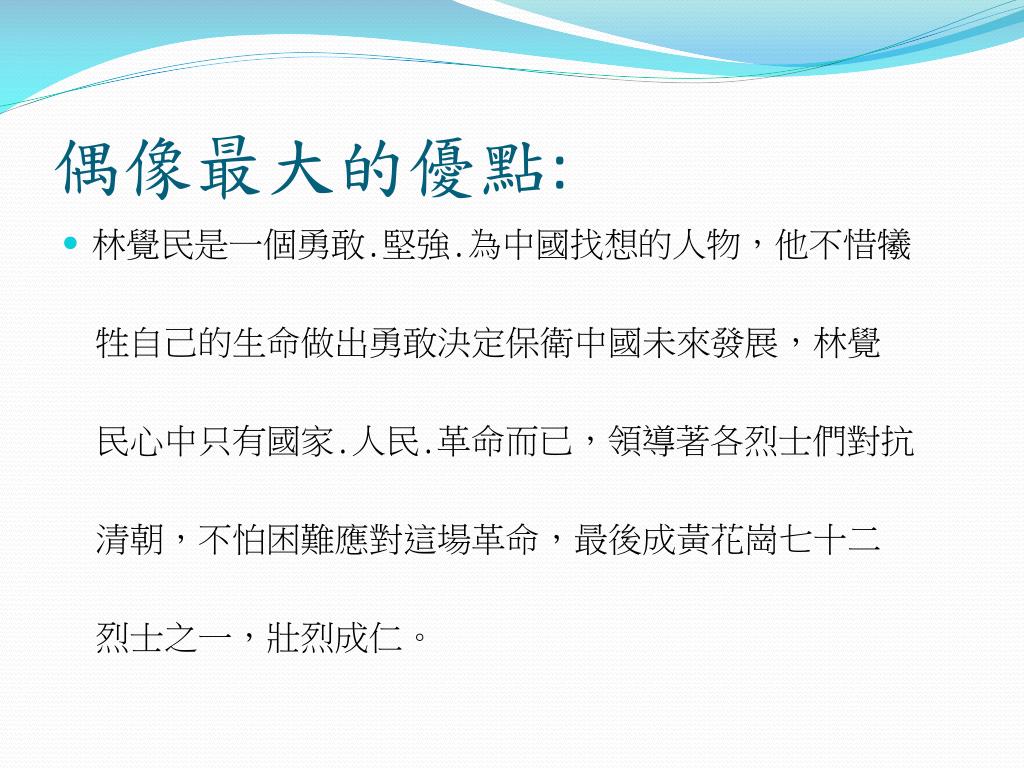 偶像最大的優點:

林覺民是一個勇敢.堅強.為中國找想的人物，他不惜犧牲自己的生命做出勇敢決定保衛中國未來發展，林覺民心中只有國家.人民.革命而已，領導著各烈士們對抗清朝，不怕困難應對這場革命，最後成黃花崗七十二烈士之一，壯烈成仁。